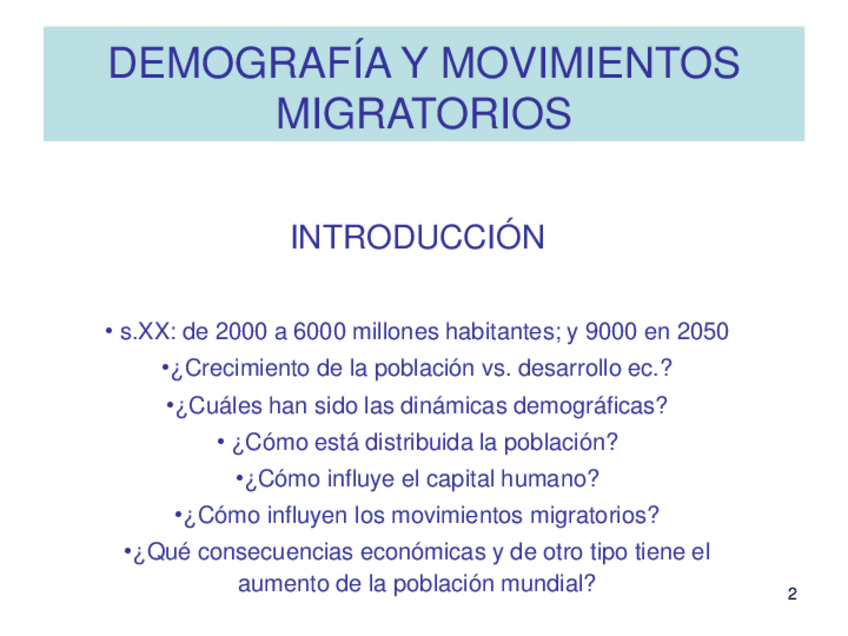 DEMOGRAFÍA Y MOVIMIENTOS MIGRATORIOS

INTRODUCCIÓN

• s.XX: de 2000 a 6000 millones habitantes; y 9000 en 2050

•¿Crecimiento de la población vs. desarrollo ec.?

•¿Cuáles han sido las dinámicas demográficas?

• ¿Cómo está distribuida la población?

•¿Cómo influye el capital humano?

•¿Cómo influyen los movimientos migratorios?

•¿Qué consecuencias económicas y de otro tipo tiene el aumento de la población mundial?

2